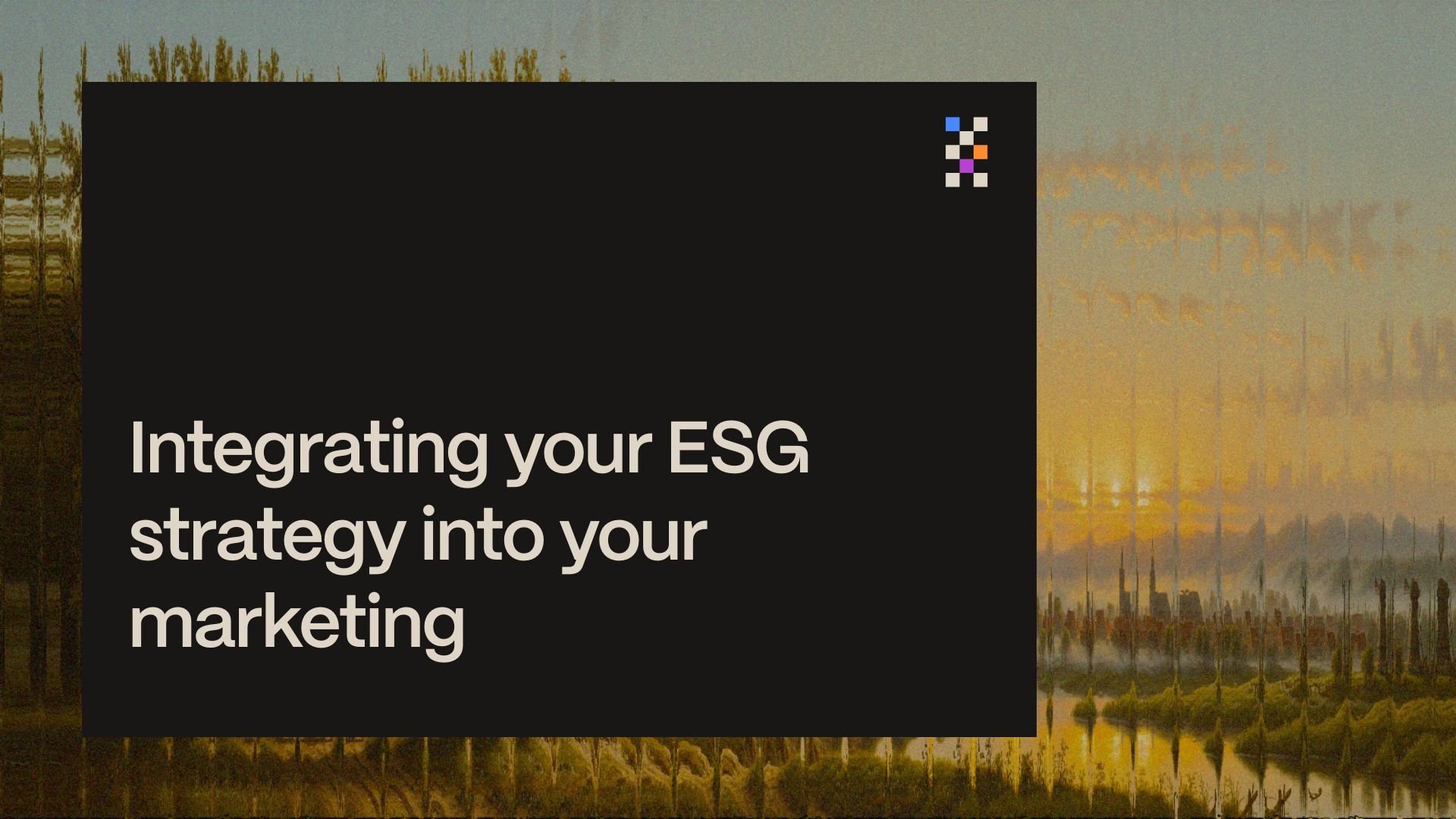 Integrating your ESG strategy into your marketing